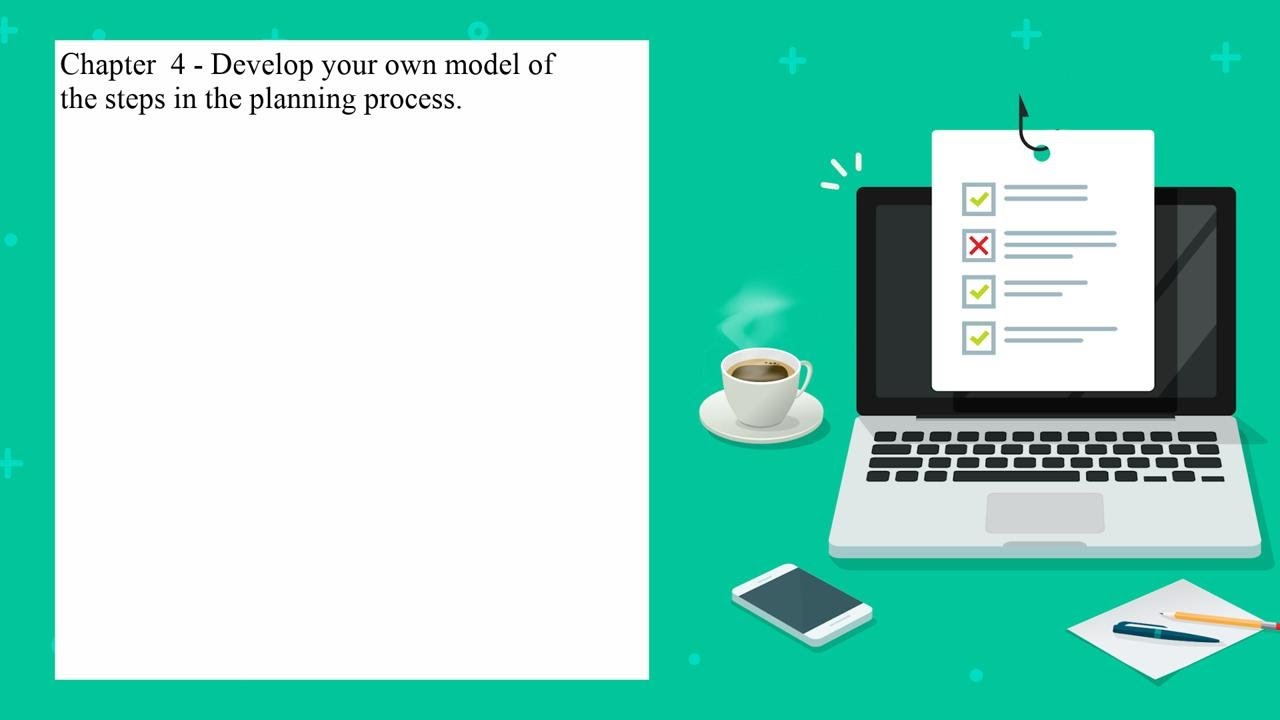 Chapter 4 - Develop your own model of the steps in the planning process.